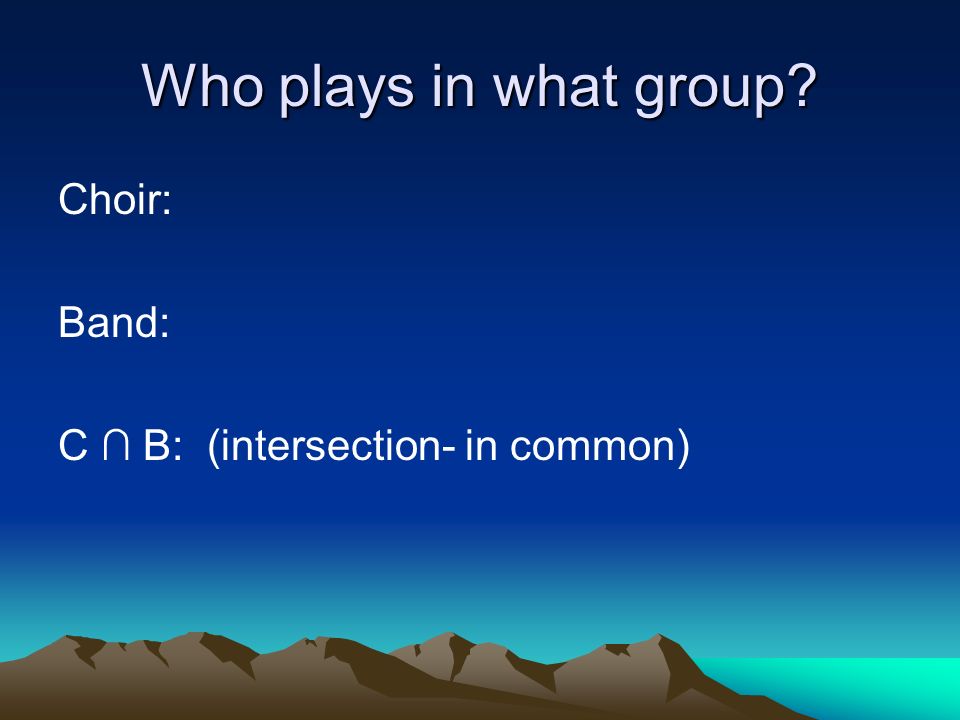 Who plays in what group?

Choir:

Band:

$C \cap B$:  (intersection- in common)